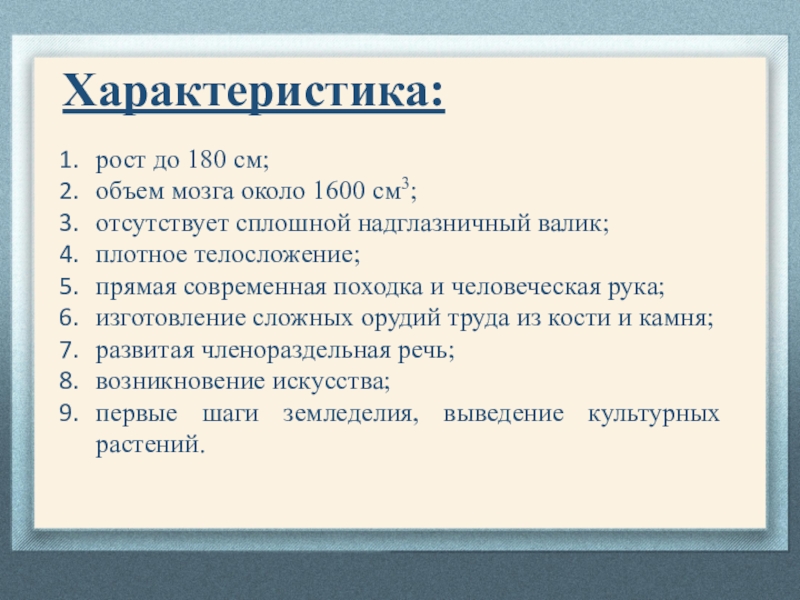 Характеристика:

1. рост до 180 см;
2. объем мозга около 1600 см$^3$;
3. отсутствует сплошной надглазничный валик;
4. плотное телосложение;
5. прямая современная походка и человеческая рука;
6. изготовление сложных орудий труда из кости и камня;
7. развитая членораздельная речь;
8. возникновение искусства;
9. первые шаги земледелия, выведение культурных растений.